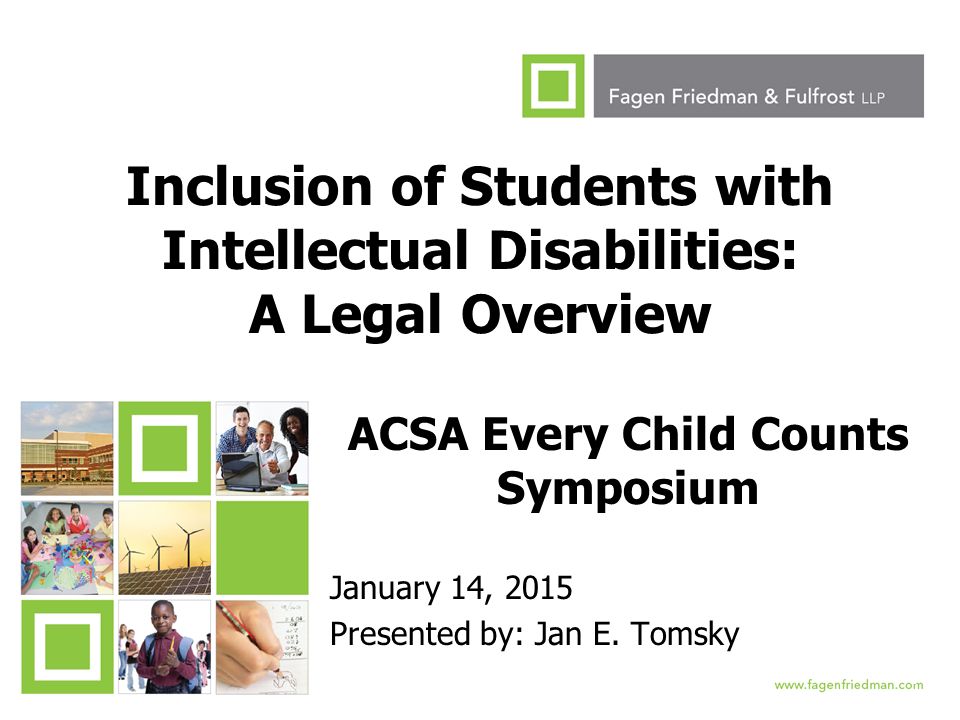 Fagen Friedman & Fulfrost LLP

Inclusion of Students with Intellectual Disabilities: A Legal Overview

ACSA Every Child Counts Symposium

January 14, 2015

Presented by: Jan E. Tomsky

www.fagenfriedman.com